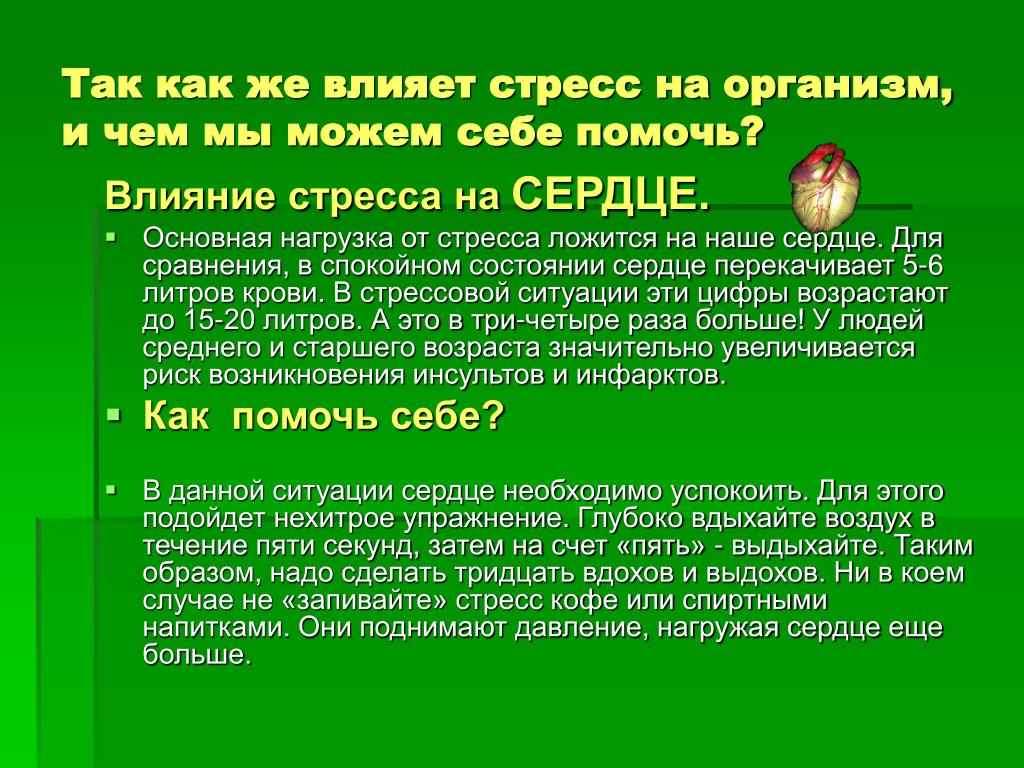 Так как же влияет стресс на организм, и чем мы можем себе помочь?

Влияние стресса на СЕРДЦЕ.

Основная нагрузка от стресса ложится на наше сердце. Для сравнения, в спокойном состоянии сердце перекачивает 5-6 литров крови. В стрессовой ситуации эти цифры возрастают до 15-20 литров. А это в три-четыре раза больше! У людей среднего и старшего возраста значительно увеличивается риск возникновения инсультов и инфарктов.

Как помочь себе?

В данной ситуации сердце необходимо успокоить. Для этого подойдет нехитрое упражнение. Глубоко вдыхайте воздух в течение пяти секунд, затем на счет «пять» - выдыхайте. Таким образом, надо сделать тридцать вдохов и выдохов. Ни в коем случае не «запивайте» стресс кофе или спиртными напитками. Они поднимают давление, нагружая сердце еще больше.